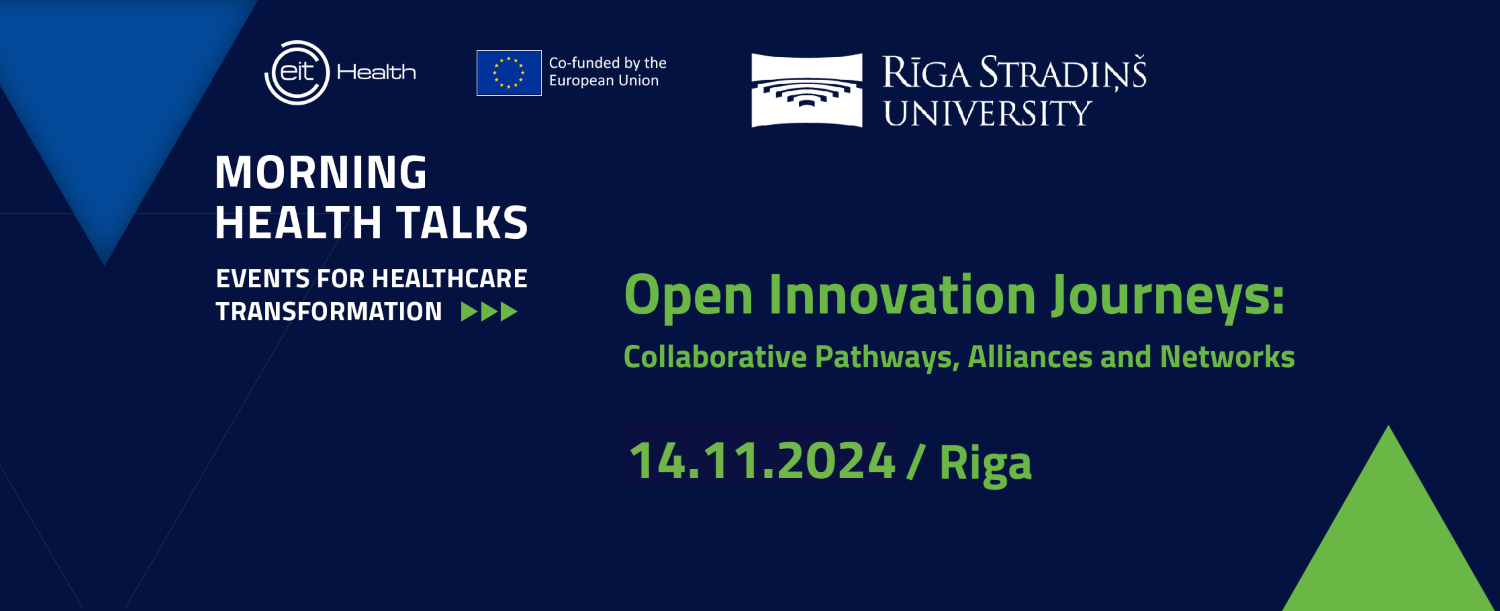 eit Health

Co-funded by the European Union

RĪGA STRADIŅŠ UNIVERSITY

MORNING HEALTH TALKS

EVENTS FOR HEALTHCARE TRANSFORMATION

Open Innovation Journeys:

Collaborative Pathways, Alliances and Networks

14.11.2024 / Riga